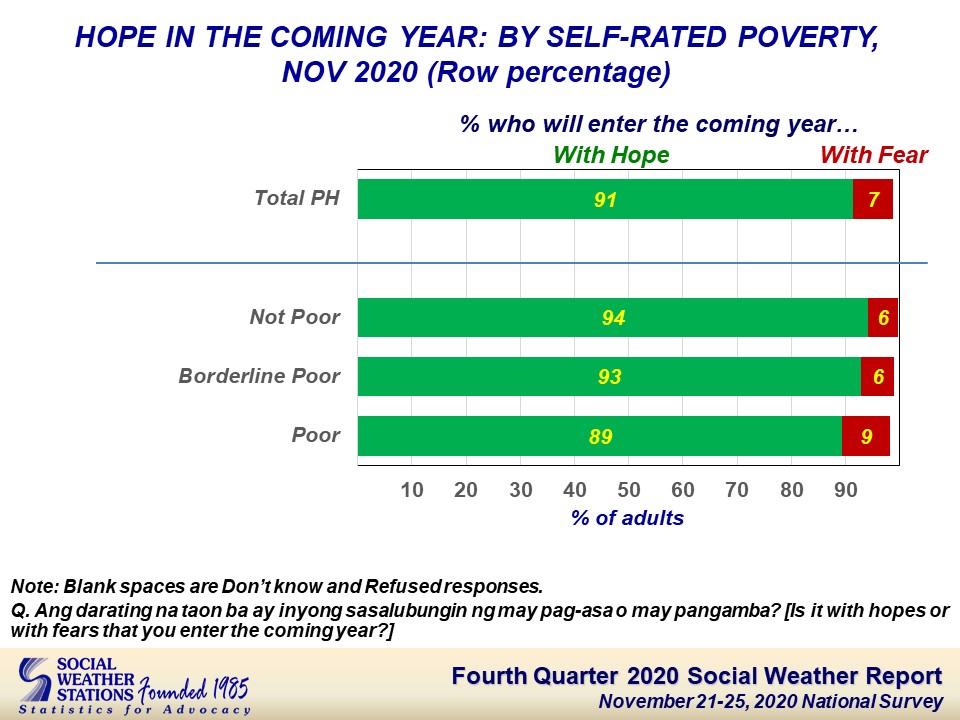 HOPE IN THE COMING YEAR: BY SELF-RATED POVERTY, NOV 2020 (Row percentage)

% who will enter the coming year…

With Hope

With Fear

Total PH 91 7

Not Poor 94 6

Borderline Poor 93 6

Poor 89 9

10 20 30 40 50 60 70 80 90

% of adults

Note: Blank spaces are Don't know and Refused responses.

Q. Ang darating na taon ba ay inyong sasalubungin ng may pag-asa o may pangamba? [Is it with hopes or with fears that you enter the coming year?]

SOCIAL WEATHER STATIONS Founded 1985

Statistics for Advocacy

Fourth Quarter 2020 Social Weather Report

November 21-25, 2020 National Survey